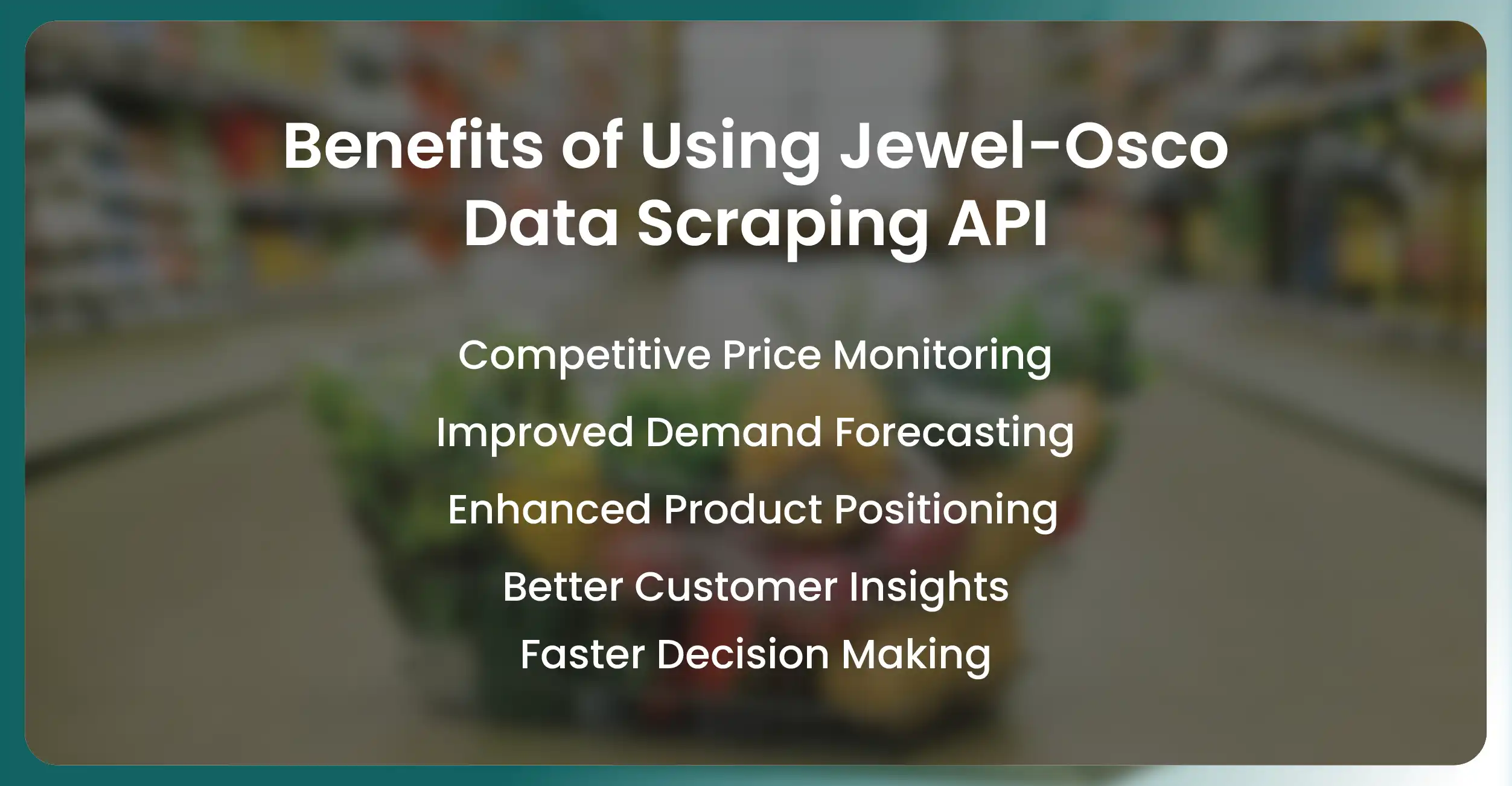 Benefits of Using Jewel-Osco Data Scraping API

Competitive Price Monitoring

Improved Demand Forecasting

Enhanced Product Positioning

Better Customer Insights

Faster Decision Making